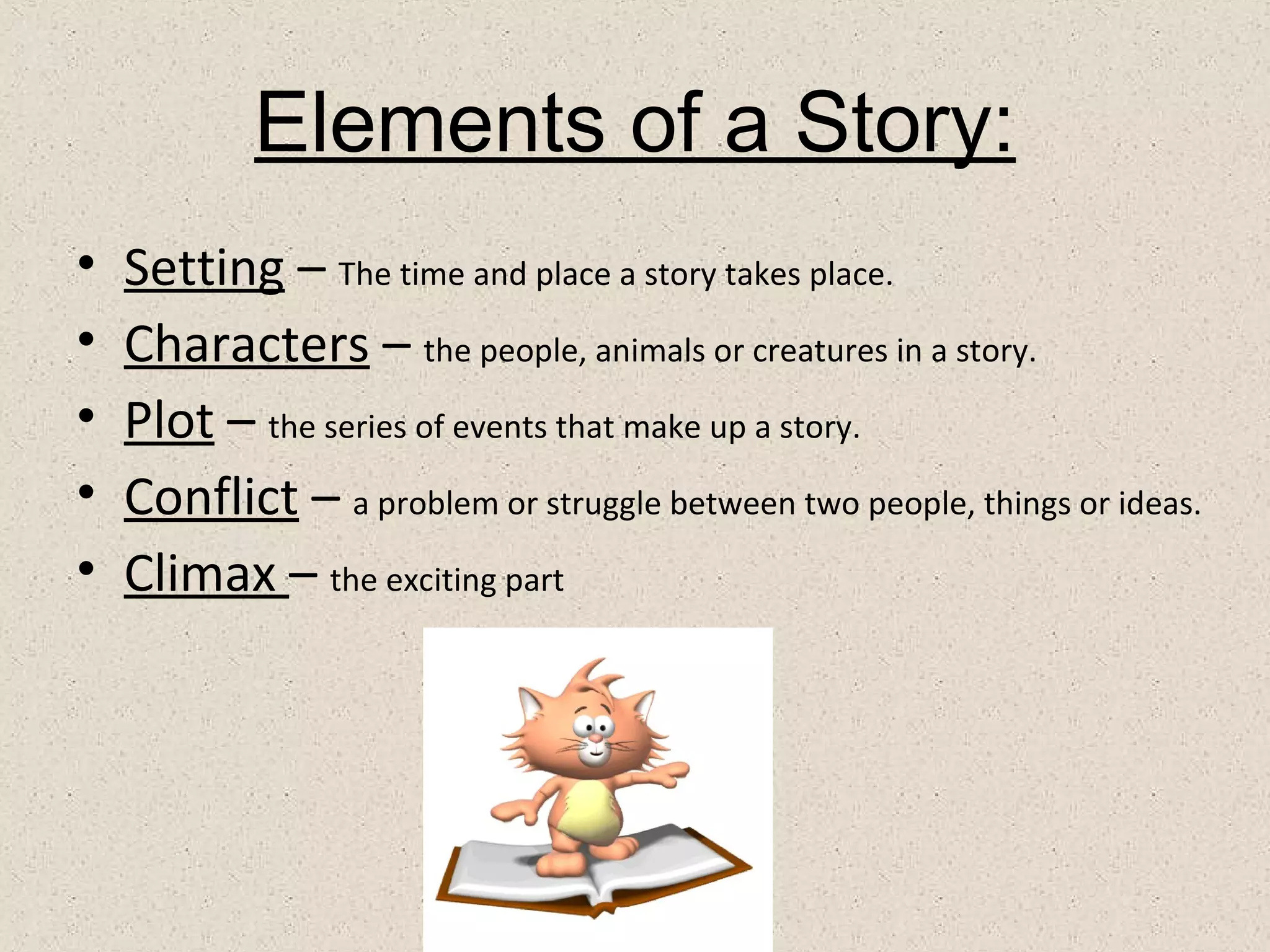 Elements of a Story:

• Setting – The time and place a story takes place.
• Characters – the people, animals or creatures in a story.
• Plot – the series of events that make up a story.
• Conflict – a problem or struggle between two people, things or ideas.
• Climax – the exciting part